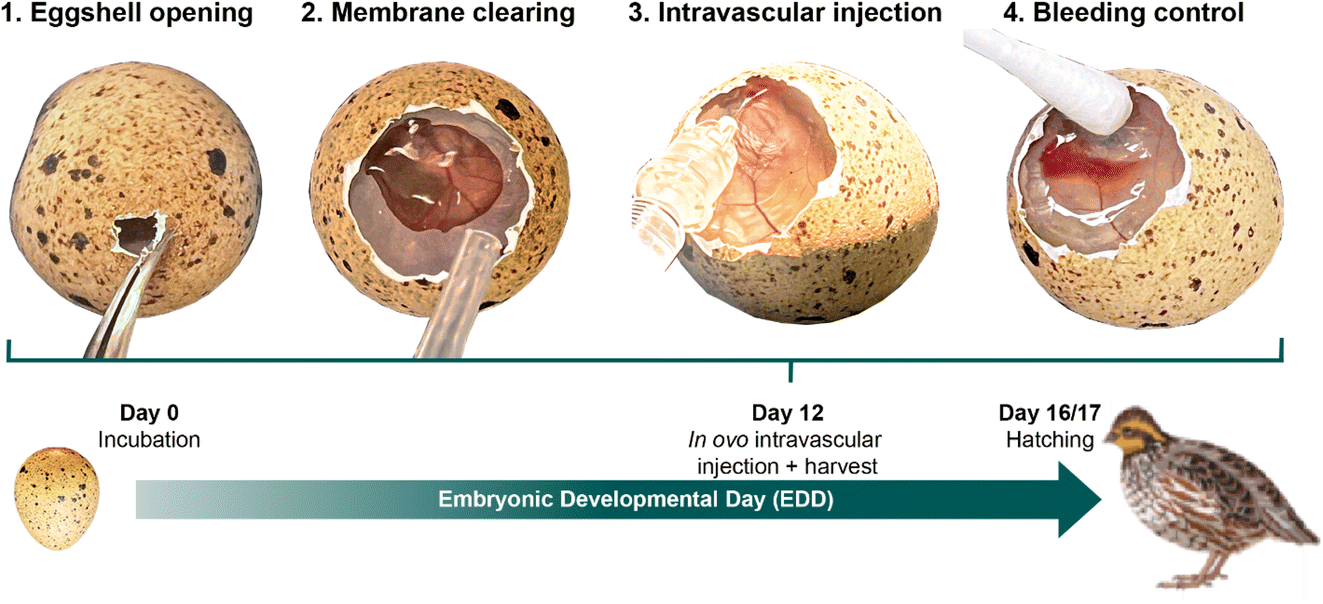 1. Eggshell opening

2. Membrane clearing

3. Intravascular injection

4. Bleeding control

Day 0
Incubation

Day 12
In ovo intravascular injection + harvest

Day 16/17
Hatching

Embryonic Developmental Day (EDD)